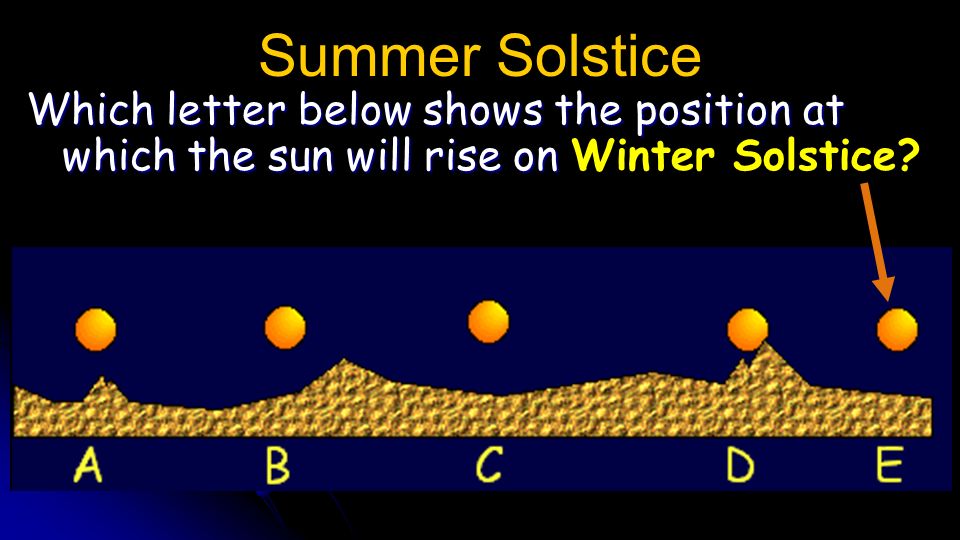 Summer Solstice

Which letter below shows the position at which the sun will rise on Winter Solstice?

A B C D E